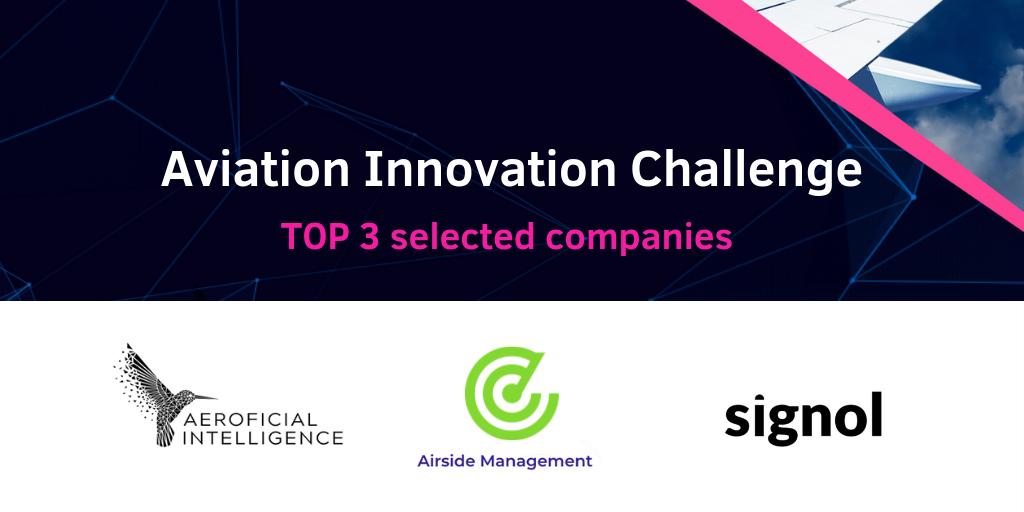 Aviation Innovation Challenge

TOP 3 selected companies

AEROFICIAL INTELLIGENCE

Airside Management

signol